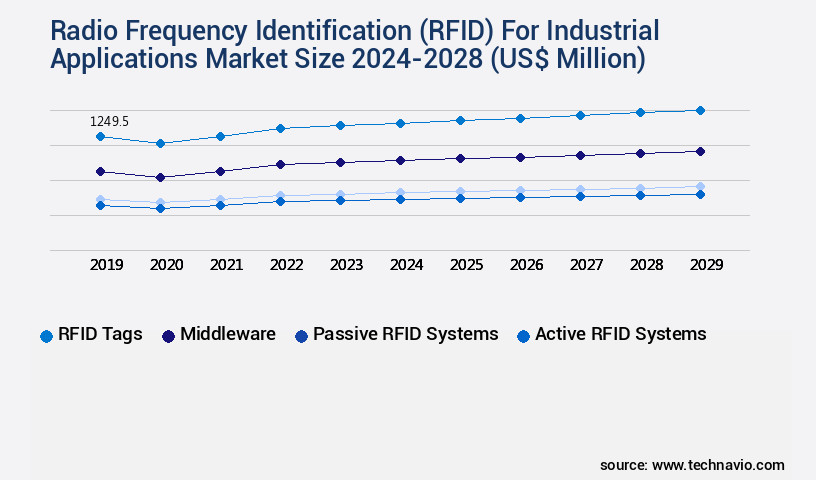 Radio Frequency Identification (RFID) For Industrial Applications Market Size 2024-2028 (US$ Million)

1249.5

2019 2020 2021 2022 2023 2024 2025 2026 2027 2028 2029

RFID Tags
Middleware
Passive RFID Systems
Active RFID Systems

source: www.technavio.com